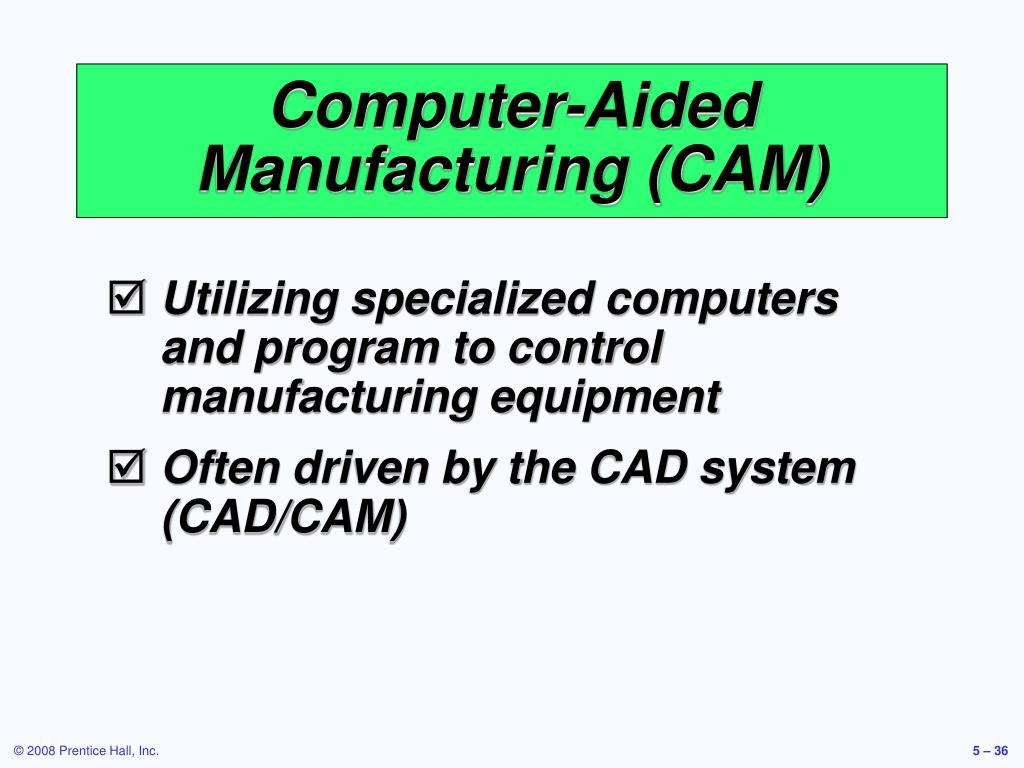 Computer-Aided Manufacturing (CAM)

☑ Utilizing specialized computers and program to control manufacturing equipment

☑ Often driven by the CAD system (CAD/CAM)

© 2008 Prentice Hall, Inc.

5 – 36